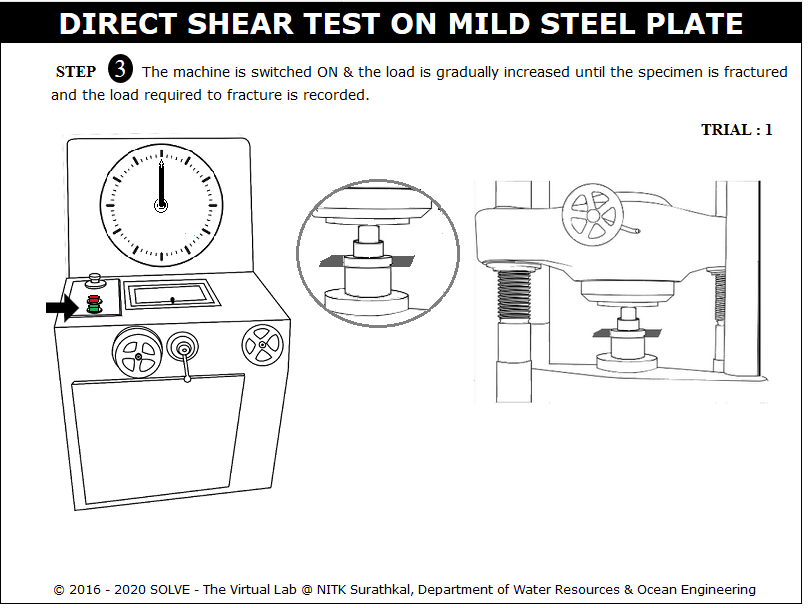 DIRECT SHEAR TEST ON MILD STEEL PLATE

STEP 3 The machine is switched ON & the load is gradually increased until the specimen is fractured and the load required to fracture is recorded.

TRIAL : 1

© 2016 - 2020 SOLVE - The Virtual Lab @ NITK Surathkal, Department of Water Resources & Ocean Engineering